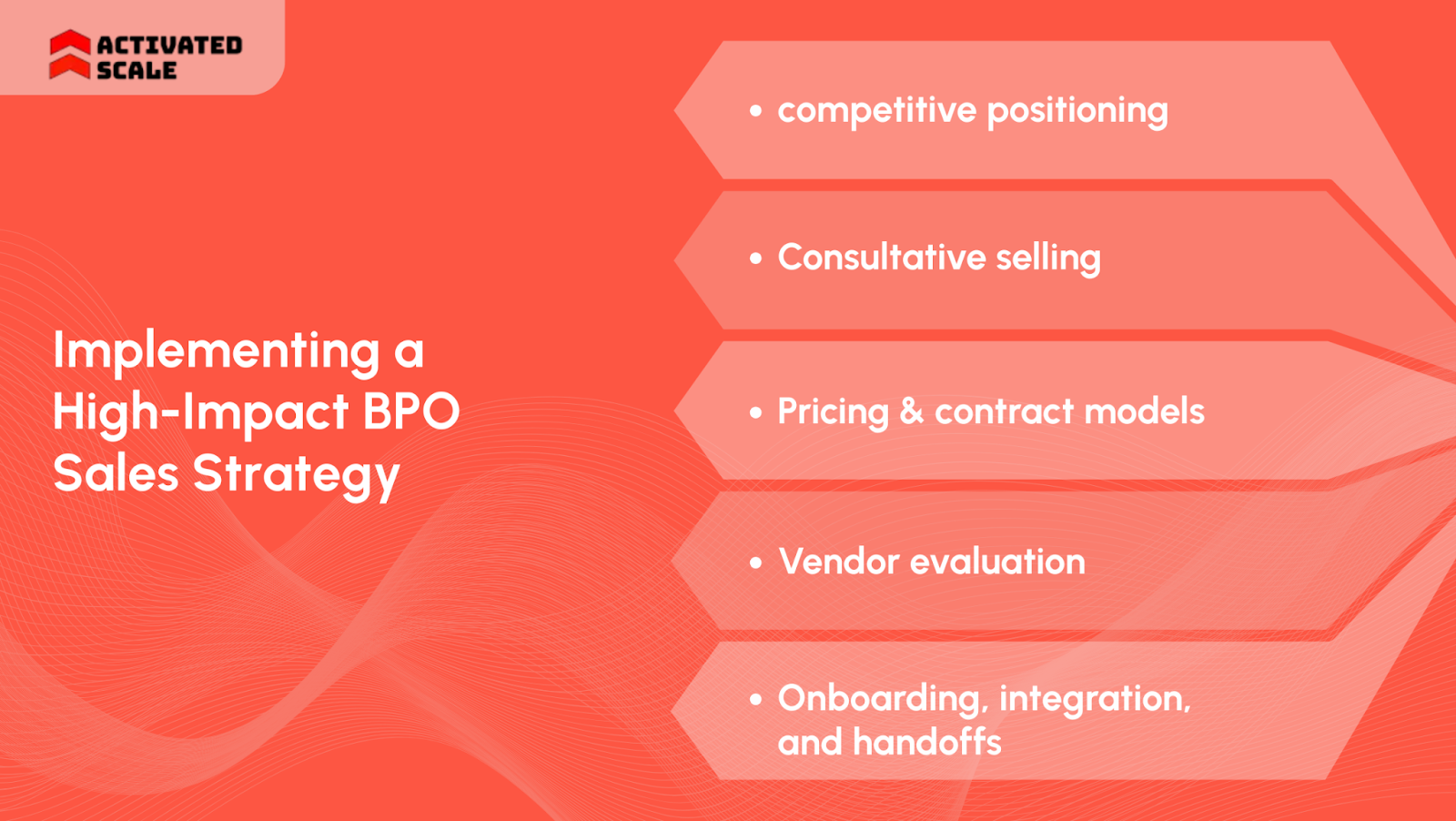 ACTIVATED SCALE

Implementing a High-Impact BPO Sales Strategy

• competitive positioning

• Consultative selling

• Pricing & contract models

• Vendor evaluation

• Onboarding, integration, and handoffs